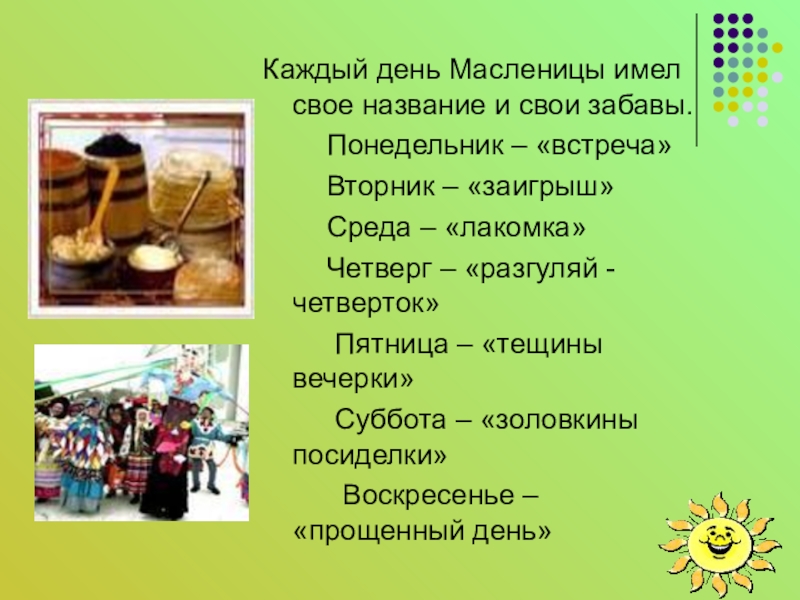 Каждый день Масленицы имел свое название и свои забавы.

Понедельник – «встреча»

Вторник – «заигрыш»

Среда – «лакомка»

Четверг – «разгуляй - четверток»

Пятница – «тещины вечерки»

Суббота – «золовкины посиделки»

Воскресенье – «прощенный день»